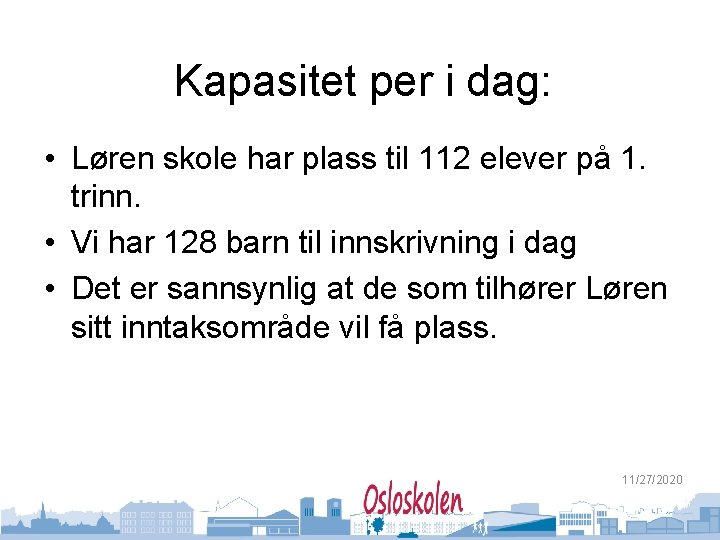 Kapasitet per i dag:

• Løren skole har plass til 112 elever på 1. trinn.

• Vi har 128 barn til innskrivning i dag

• Det er sannsynlig at de som tilhører Løren sitt inntaksområde vil få plass.

11/27/2020

Osloskolen